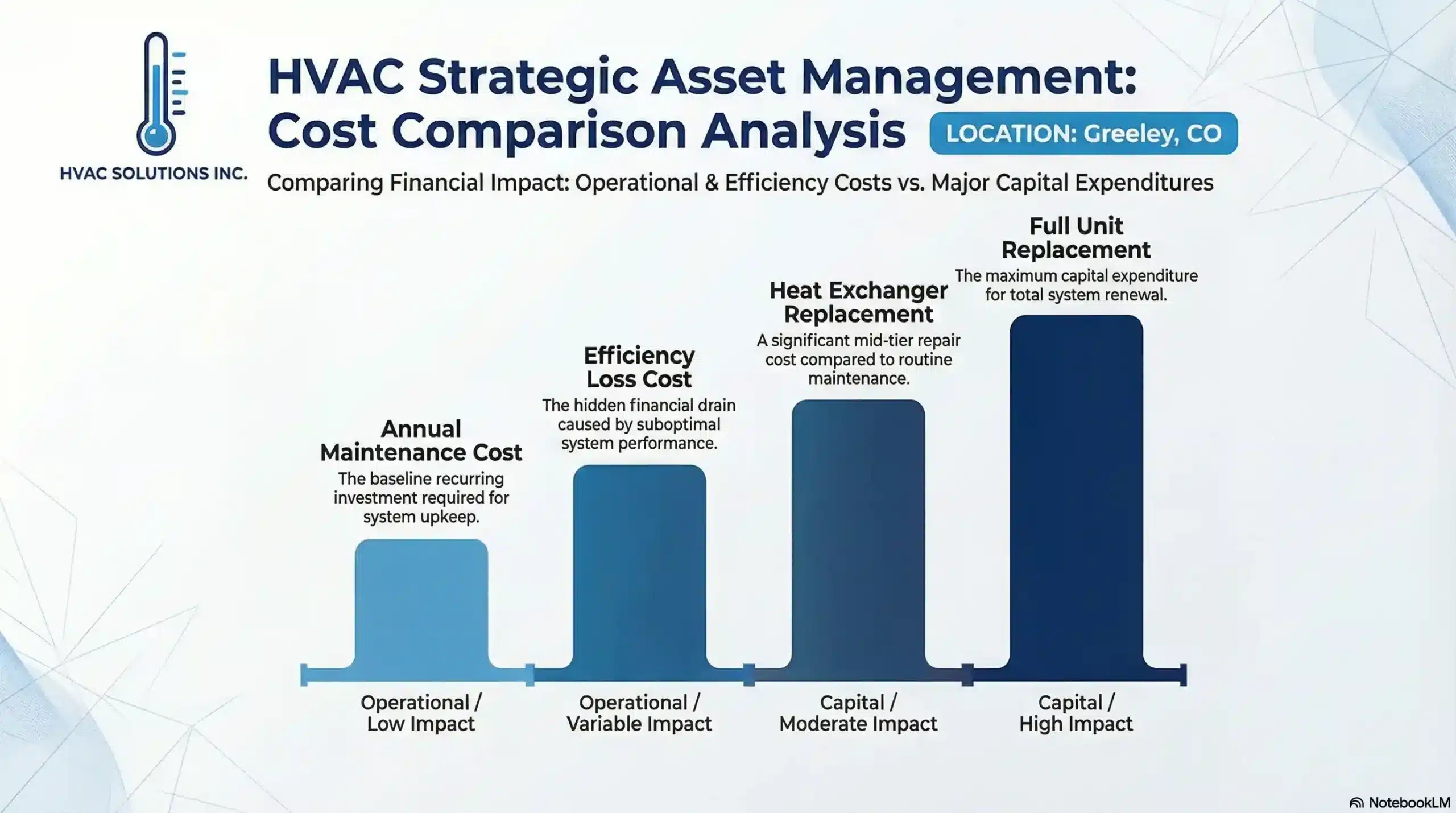 HVAC SOLUTIONS INC.

HVAC Strategic Asset Management: Cost Comparison Analysis

LOCATION: Greeley, CO

Comparing Financial Impact: Operational & Efficiency Costs vs. Major Capital Expenditures

Annual Maintenance Cost
The baseline recurring investment required for system upkeep.

Efficiency Loss Cost
The hidden financial drain caused by suboptimal system performance.

Heat Exchanger Replacement
A significant mid-tier repair cost compared to routine maintenance.

Full Unit Replacement
The maximum capital expenditure for total system renewal.

Operational / Low Impact

Operational / Variable Impact

Capital / Moderate Impact

Capital / High Impact

NotebookLM